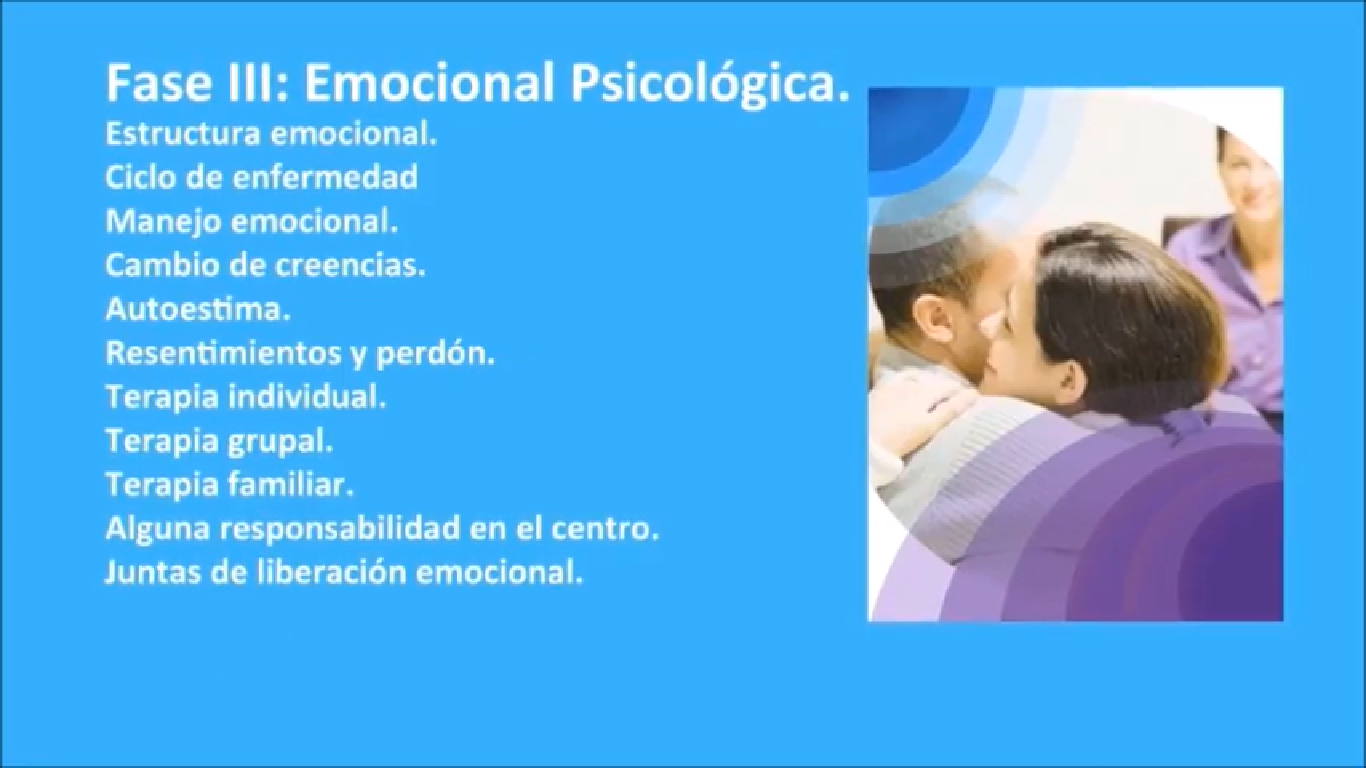 Fase III: Emocional Psicológica.

Estructura emocional.
Ciclo de enfermedad
Manejo emocional.
Cambio de creencias.
Autoestima.
Resentimientos y perdón.
Terapia individual.
Terapia grupal.
Terapia familiar.
Alguna responsabilidad en el centro.
Juntas de liberación emocional.